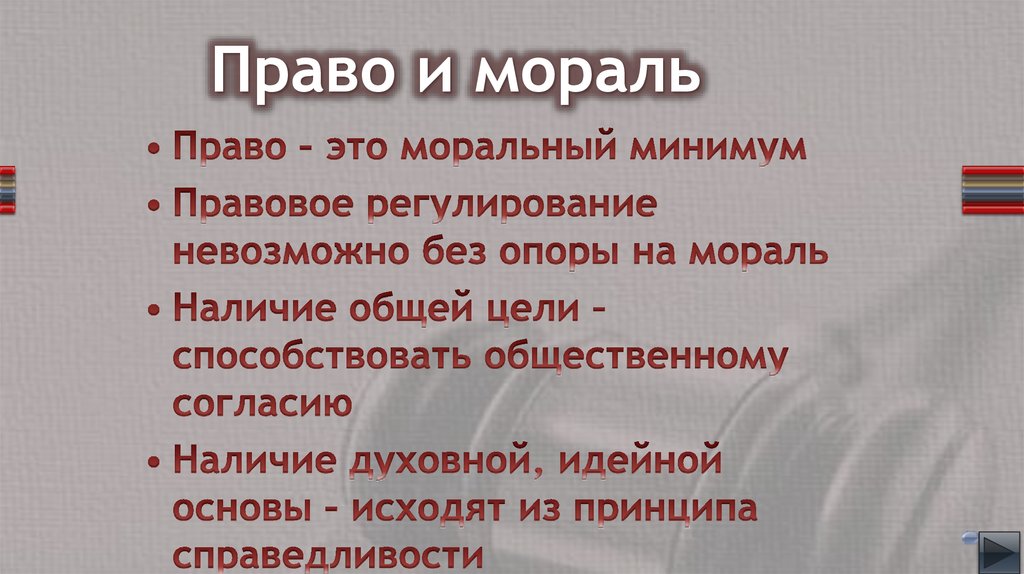 Право и мораль

• Право – это моральный минимум

• Правовое регулирование невозможно без опоры на мораль

• Наличие общей цели – способствовать общественному согласию

• Наличие духовной, идейной основы – исходят из принципа справедливости